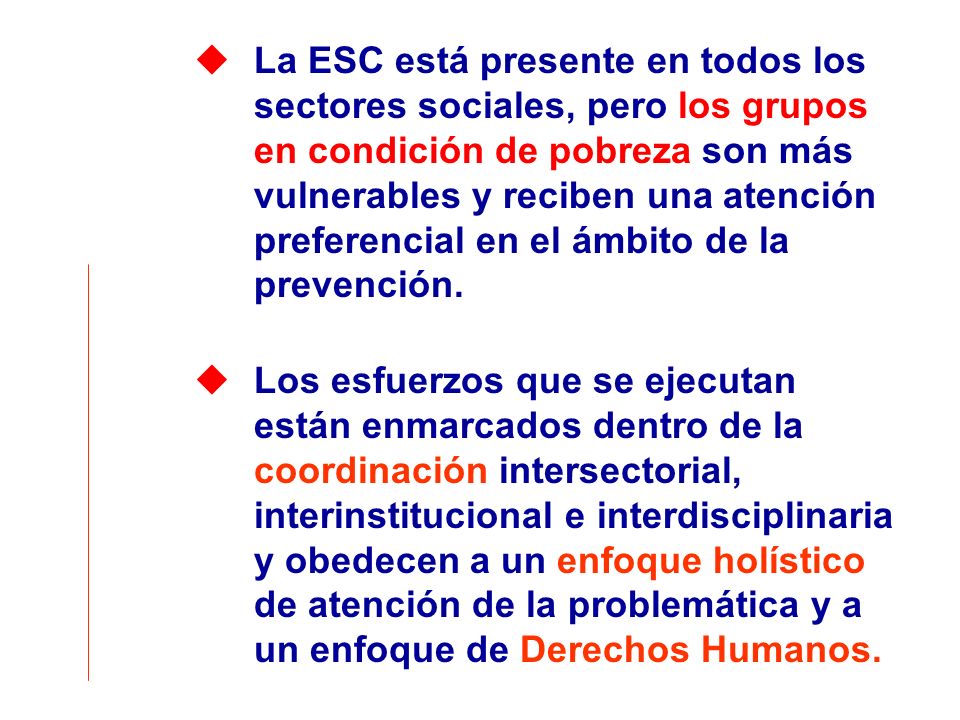 ◆ La ESC está presente en todos los sectores sociales, pero los grupos en condición de pobreza son más vulnerables y reciben una atención preferencial en el ámbito de la prevención.

◆ Los esfuerzos que se ejecutan están enmarcados dentro de la coordinación intersectorial, interinstitucional e interdisciplinaria y obedecen a un enfoque holístico de atención de la problemática y a un enfoque de Derechos Humanos.